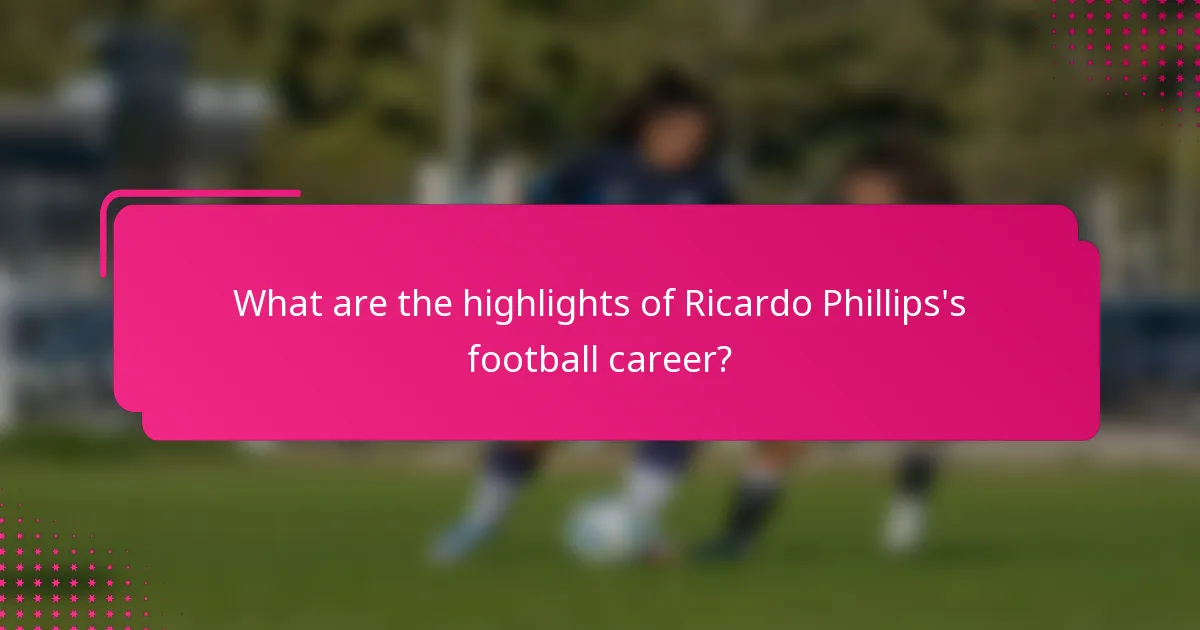 What are the highlights of Ricardo Phillips's football career?